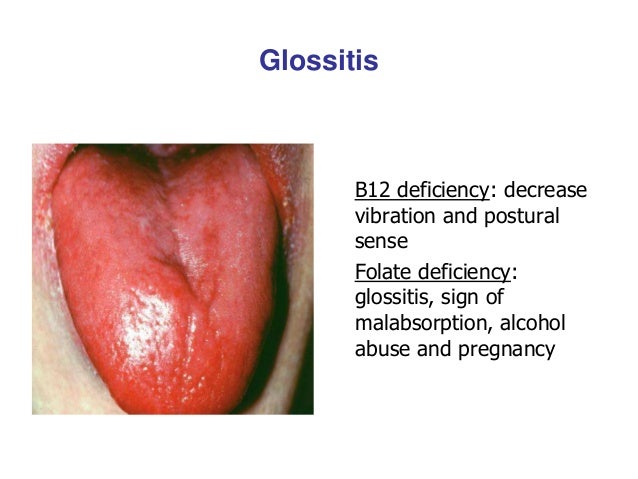 Glossitis

B12 deficiency: decrease vibration and postural sense

Folate deficiency: glossitis, sign of malabsorption, alcohol abuse and pregnancy